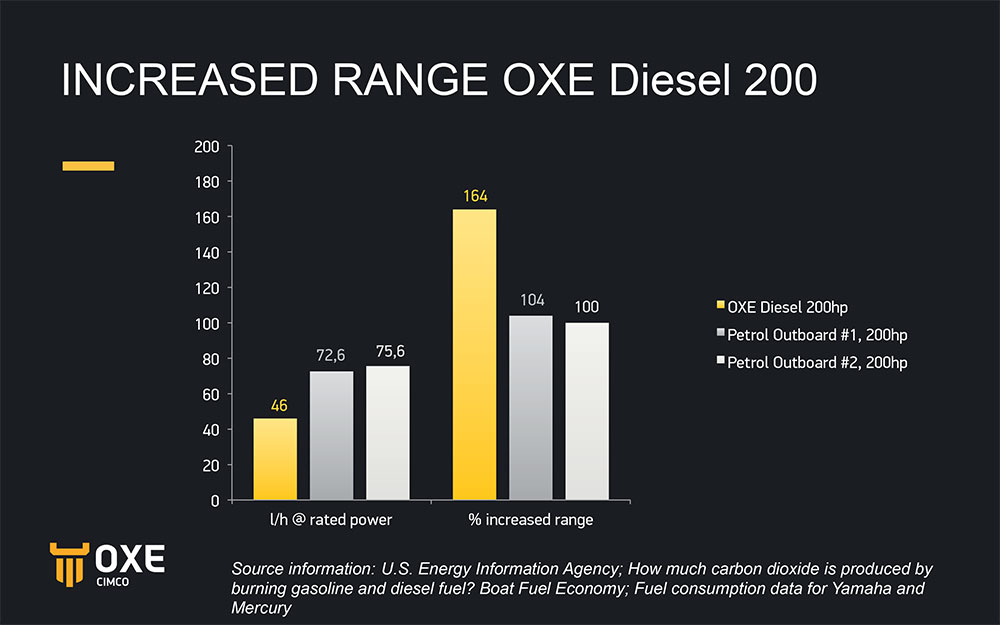 INCREASED RANGE OXE Diesel 200

200
180
160
140
120
100
80
60
40
20
0

46
72,6
75,6
164
104
100

l/h @ rated power
% increased range

OXE Diesel 200hp
Petrol Outboard #1, 200hp
Petrol Outboard #2, 200hp

OXE
CIMCO

Source information: U.S. Energy Information Agency; How much carbon dioxide is produced by burning gasoline and diesel fuel? Boat Fuel Economy; Fuel consumption data for Yamaha and Mercury